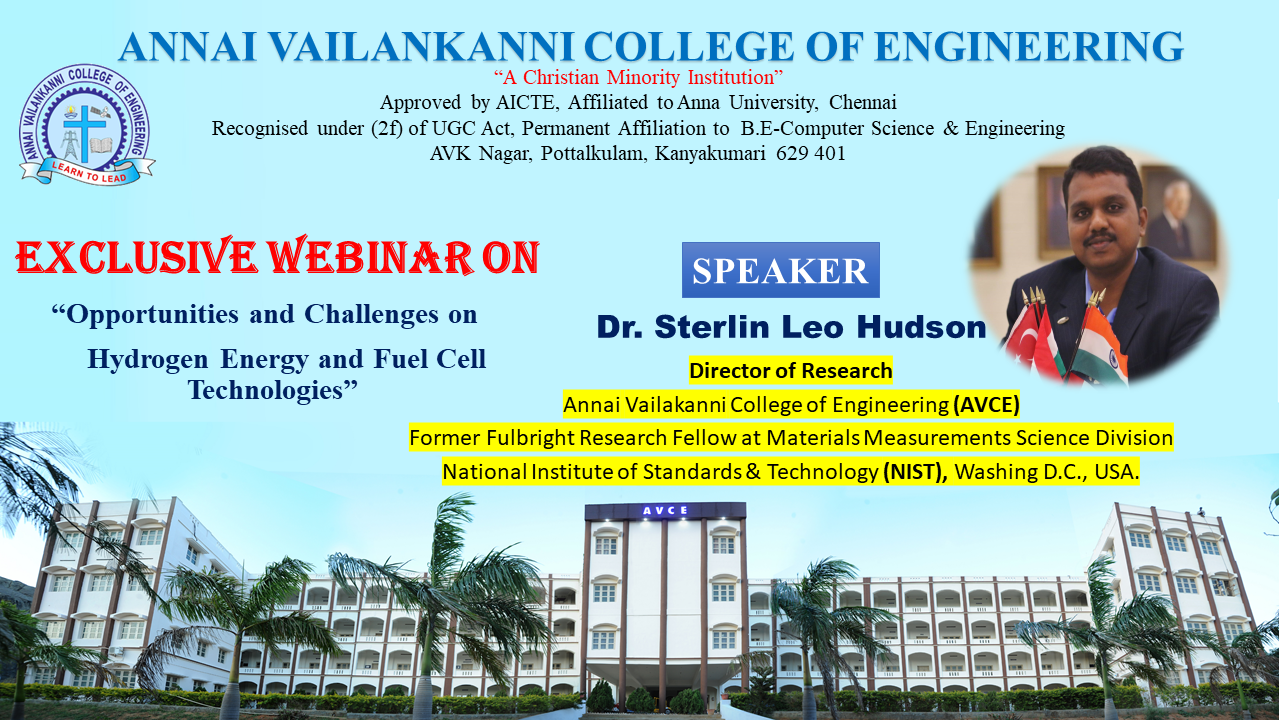 ANNAI VAILANKANNI COLLEGE OF ENGINEERING
"A Christian Minority Institution"
Approved by AICTE, Affiliated to Anna University, Chennai
Recognised under (2f) of UGC Act, Permanent Affiliation to B.E-Computer Science & Engineering
AVK Nagar, Pottalkulam, Kanyakumari 629 401

ANNAI VAILANKANNI COLLEGE OF ENGINEERING
LEARN TO LEAD

EXCLUSIVE WEBINAR ON
"Opportunities and Challenges on Hydrogen Energy and Fuel Cell Technologies"

SPEAKER
Dr. Sterlin Leo Hudson
Director of Research
Annai Vailakanni College of Engineering (AVCE)
Former Fulbright Research Fellow at Materials Measurements Science Division
National Institute of Standards & Technology (NIST), Washing D.C., USA.

AVCE